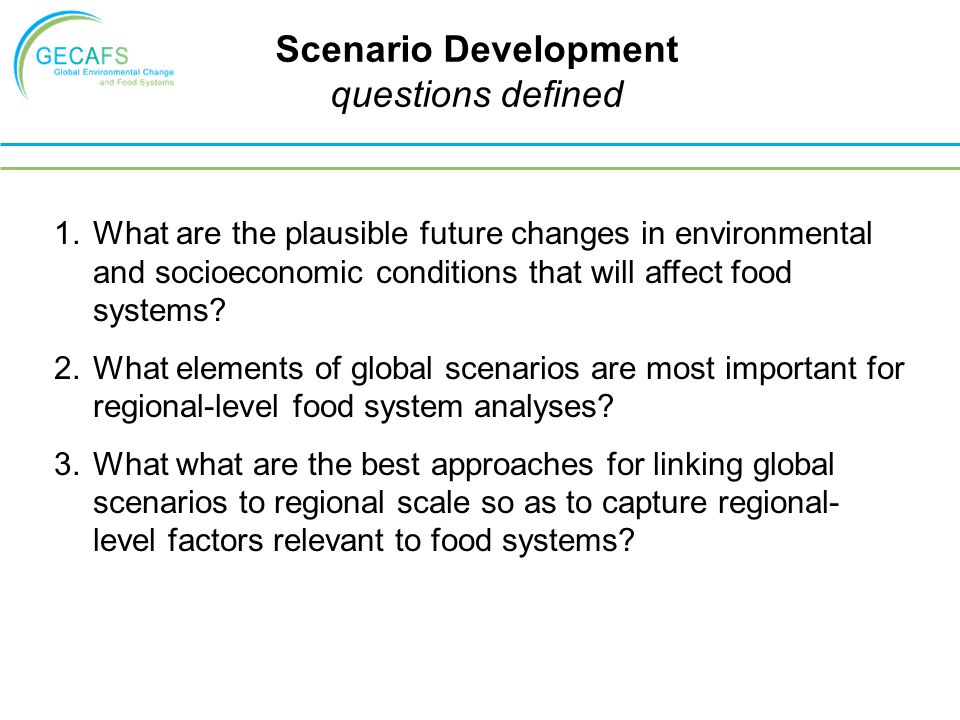 GECAFS
Global Environmental Change and Food Systems

Scenario Development
questions defined

1. What are the plausible future changes in environmental and socioeconomic conditions that will affect food systems?

2. What elements of global scenarios are most important for regional-level food system analyses?

3. What what are the best approaches for linking global scenarios to regional scale so as to capture regional-level factors relevant to food systems?